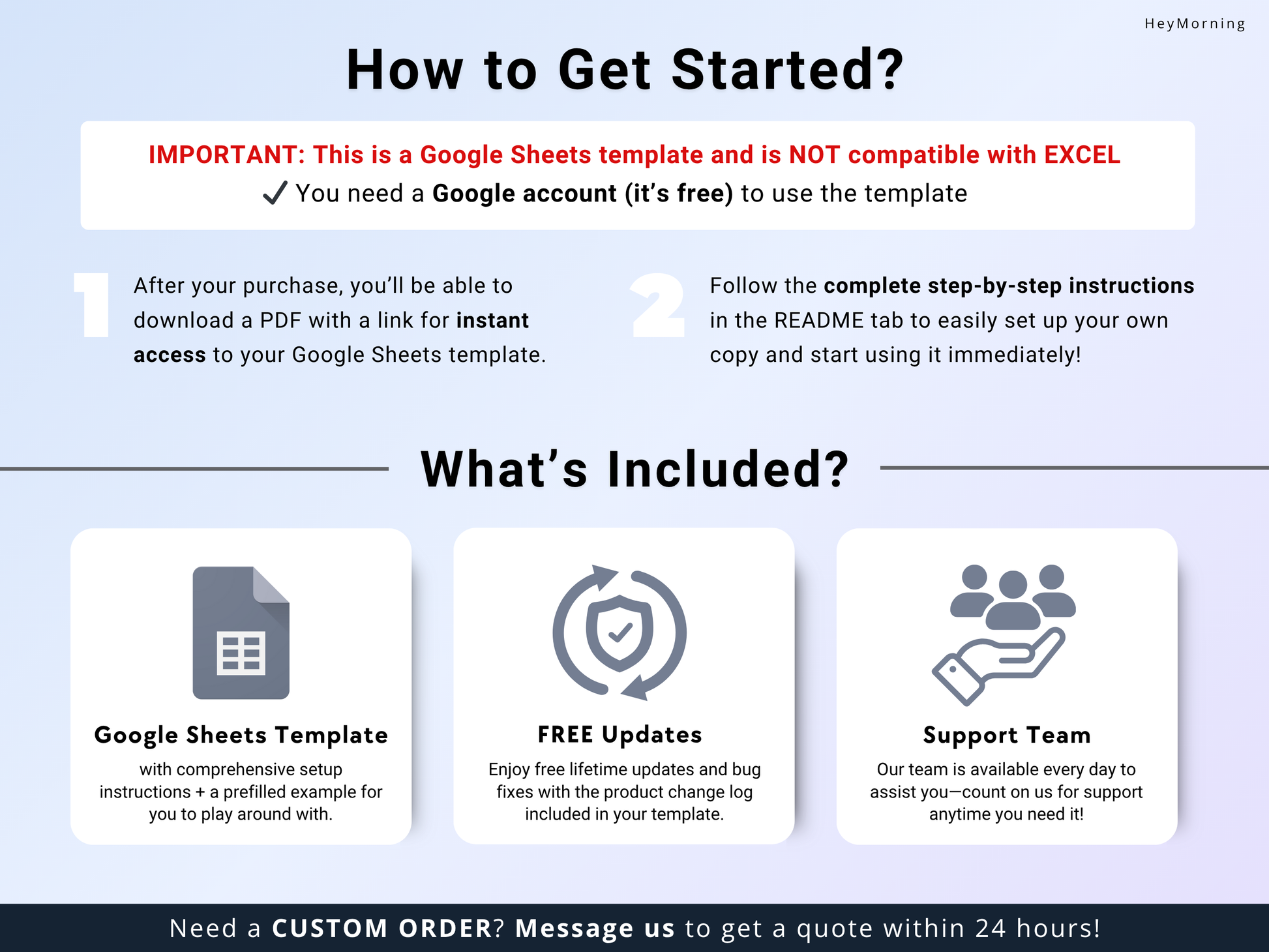 HeyMorning

How to Get Started?

IMPORTANT: This is a Google Sheets template and is NOT compatible with EXCEL
✓ You need a Google account (it's free) to use the template

1 After your purchase, you'll be able to download a PDF with a link for instant access to your Google Sheets template.

2 Follow the complete step-by-step instructions in the README tab to easily set up your own copy and start using it immediately!

What's Included?

Google Sheets Template
with comprehensive setup instructions + a prefilled example for you to play around with.

FREE Updates
Enjoy free lifetime updates and bug fixes with the product change log included in your template.

Support Team
Our team is available every day to assist you—count on us for support anytime you need it!

Need a CUSTOM ORDER? Message us to get a quote within 24 hours!